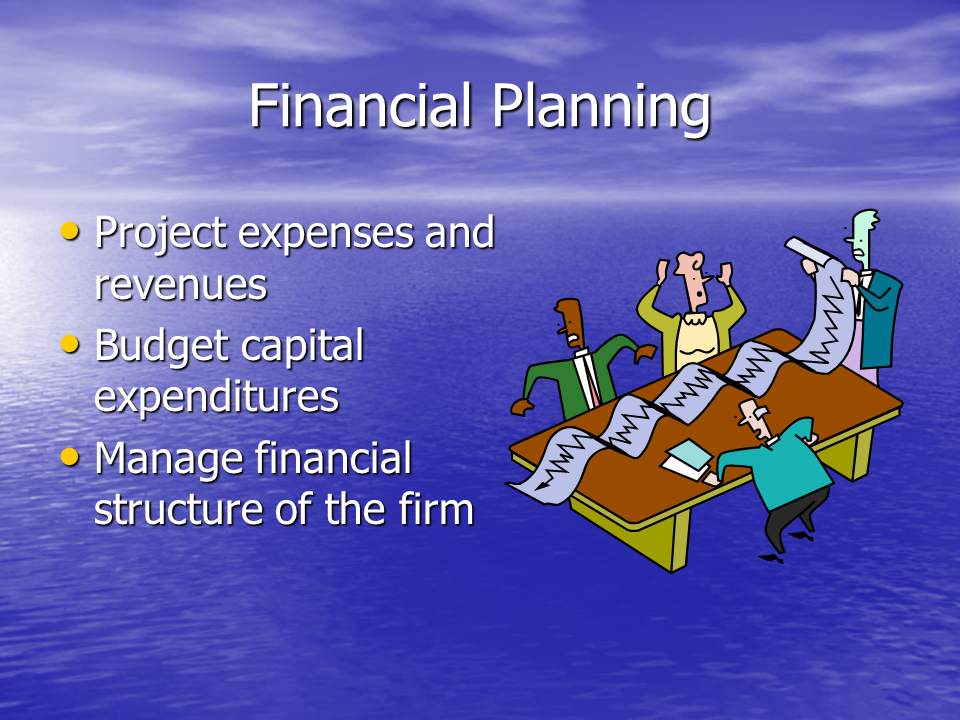 Financial Planning

• Project expenses and revenues
• Budget capital expenditures
• Manage financial structure of the firm